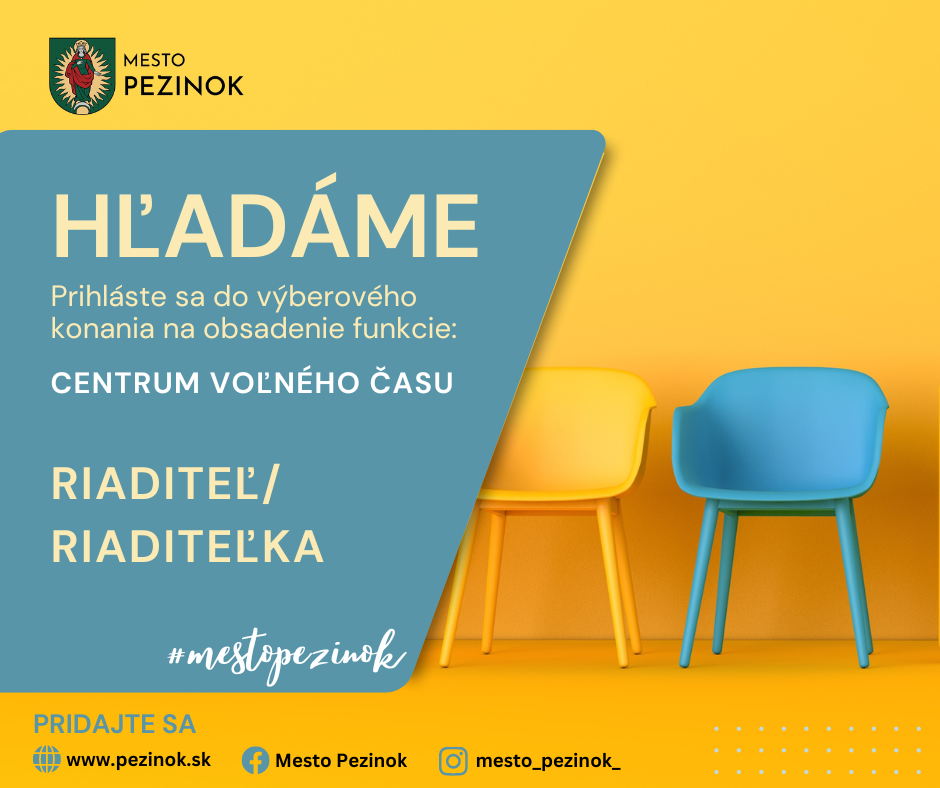 MESTO
PEZINOK

HĽADÁME

Prihláste sa do výberového konania na obsadenie funkcie:

CENTRUM VOĽNÉHO ČASU

RIADITEĽ/
RIADITEĽKA

#mestopezinok

PRIDAJTE SA

www.pezinok.sk

Mesto Pezinok

mesto_pezinok_